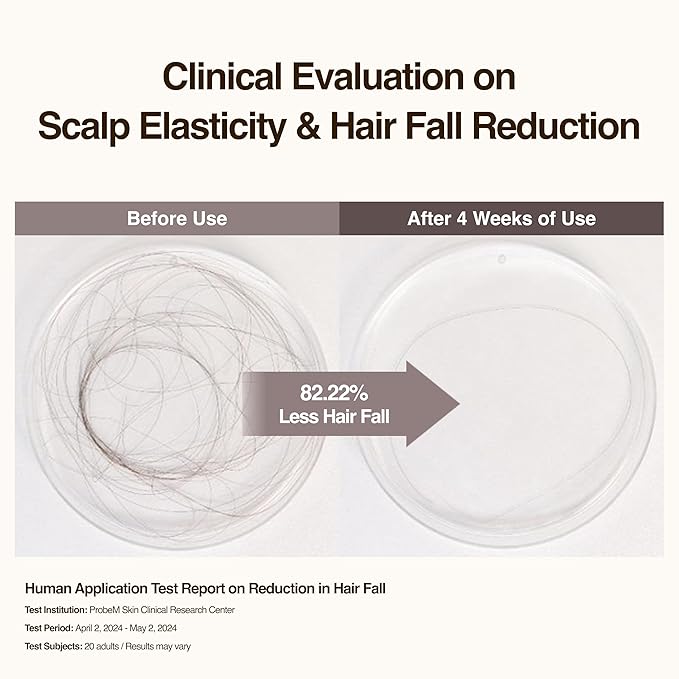 Clinical Evaluation on
Scalp Elasticity & Hair Fall Reduction

Before Use

After 4 Weeks of Use

82.22%
Less Hair Fall

Human Application Test Report on Reduction in Hair Fall

Test Institution: ProbeM Skin Clinical Research Center

Test Period: April 2, 2024 - May 2, 2024

Test Subjects: 20 adults / Results may vary